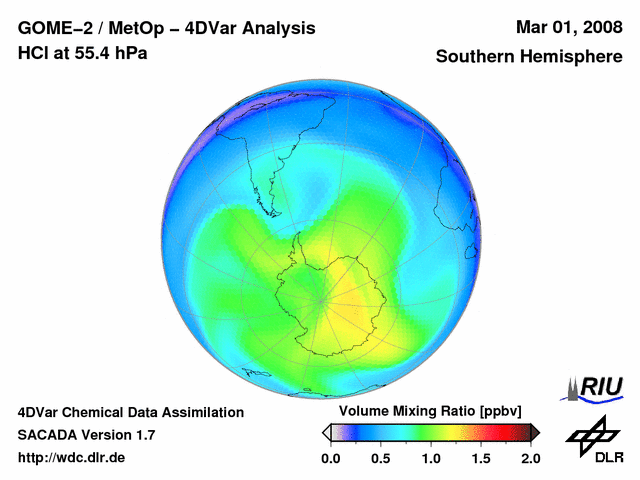 GOME−2 / MetOp − 4DVar Analysis
HCl at 55.4 hPa

Mar 01, 2008
Southern Hemisphere

4DVar Chemical Data Assimilation
SACADA Version 1.7
http://wdc.dlr.de

Volume Mixing Ratio [ppbv]
0.0 0.5 1.0 1.5 2.0

RIU
DLR